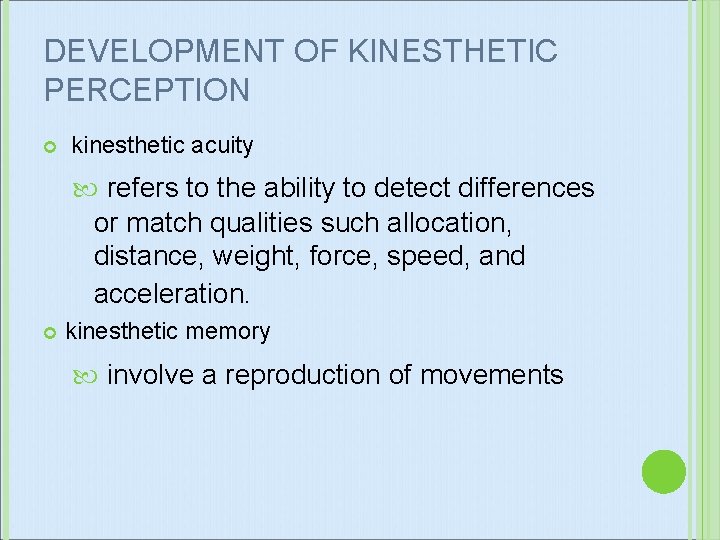 DEVELOPMENT OF KINESTHETIC PERCEPTION

kinesthetic acuity

refers to the ability to detect differences or match qualities such allocation, distance, weight, force, speed, and acceleration.

kinesthetic memory

involve a reproduction of movements